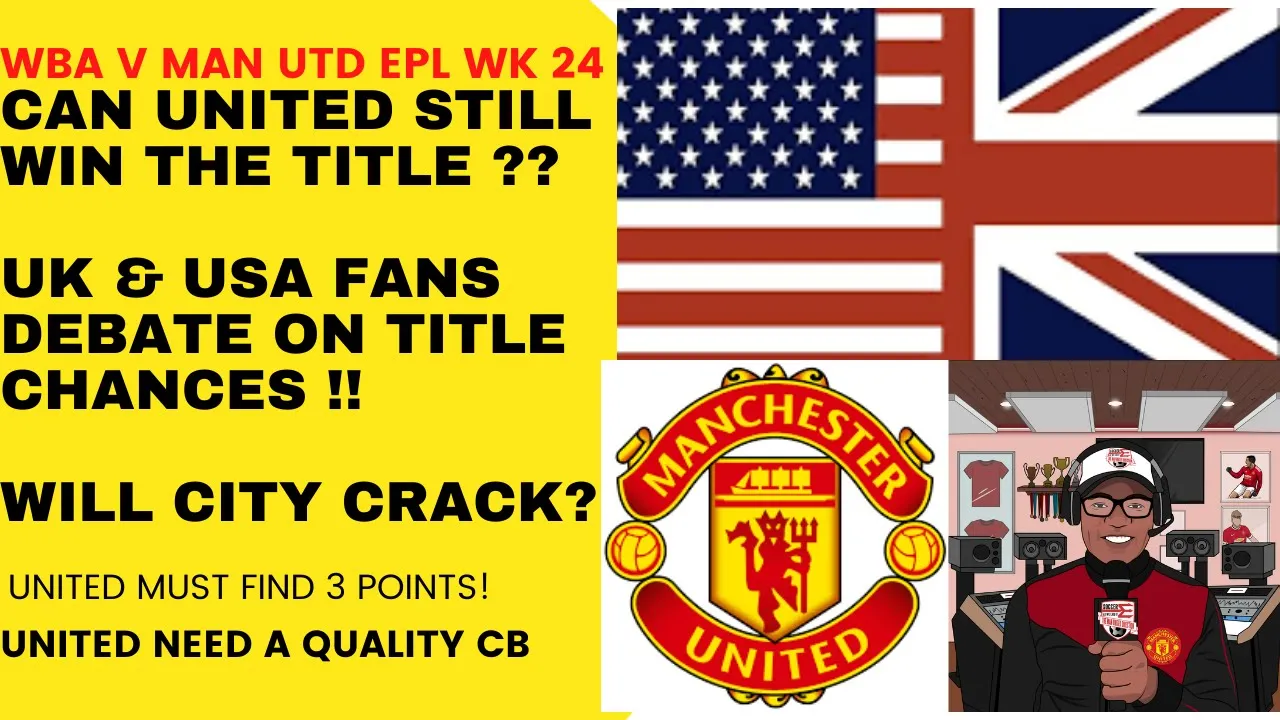 WBA V MAN UTD EPL WK 24
CAN UNITED STILL WIN THE TITLE ??

UK & USA FANS DEBATE ON TITLE CHANCES !!

WILL CITY CRACK?

UNITED MUST FIND 3 POINTS!

UNITED NEED A QUALITY CB

MANCHESTER
UNITED